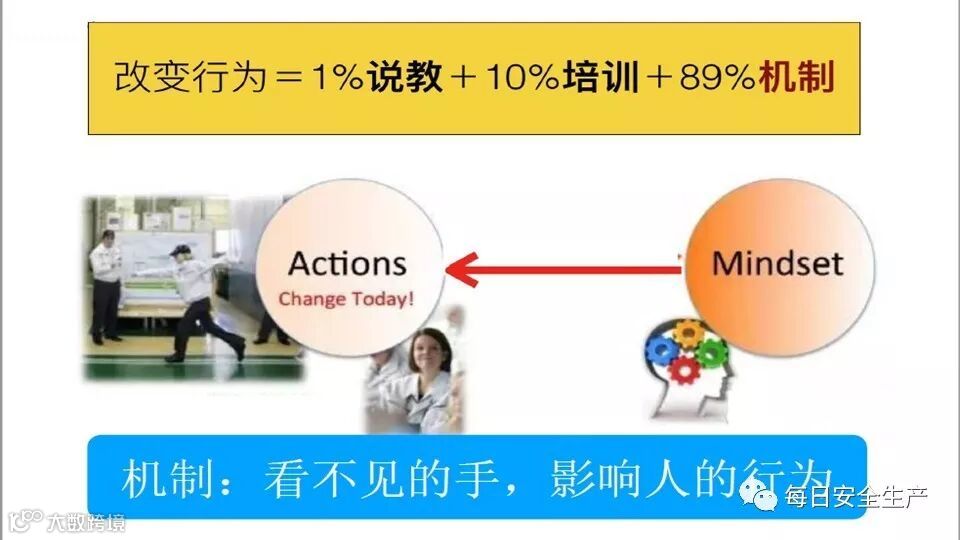 改变行为＝1%说教＋10%培训＋89%机制

Actions
Change Today!

Mindset

机制：看不见的手，影响人的行为

每日安全生产

大数跨境